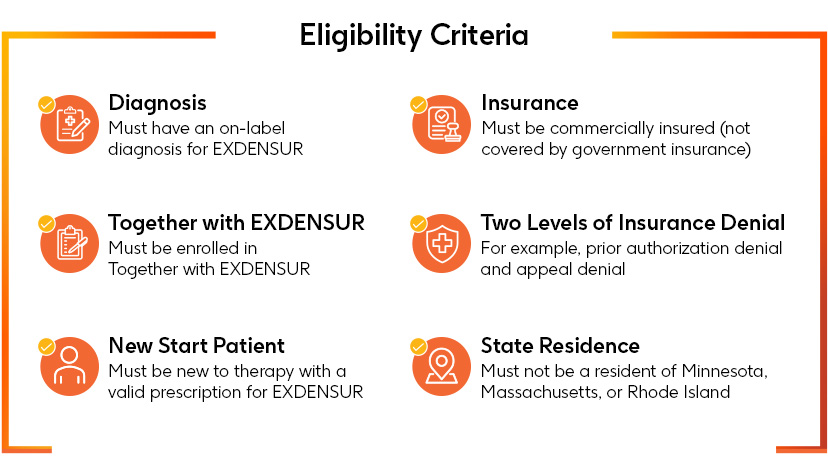 Eligibility Criteria

Diagnosis
Must have an on-label diagnosis for EXDENSUR

Together with EXDENSUR
Must be enrolled in Together with EXDENSUR

New Start Patient
Must be new to therapy with a valid prescription for EXDENSUR

Insurance
Must be commercially insured (not covered by government insurance)

Two Levels of Insurance Denial
For example, prior authorization denial and appeal denial

State Residence
Must not be a resident of Minnesota, Massachusetts, or Rhode Island